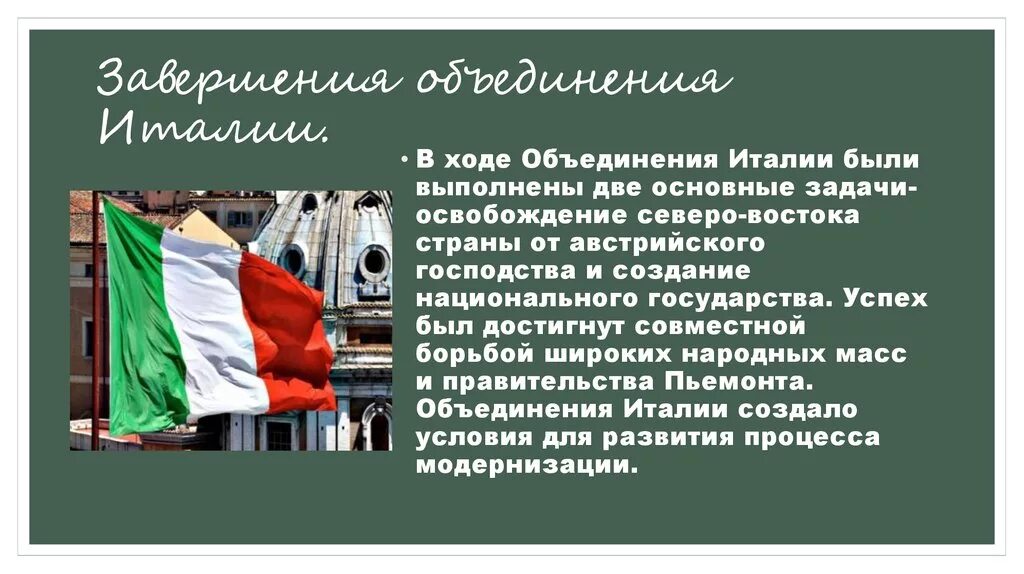 Завершения объединения Италии.

• В ходе Объединения Италии были выполнены две основные задачи- освобождение северо-востока страны от австрийского господства и создание национального государства. Успех был достигнут совместной борьбой широких народных масс и правительства Пьемонта. Объединения Италии создало условия для развития процесса модернизации.